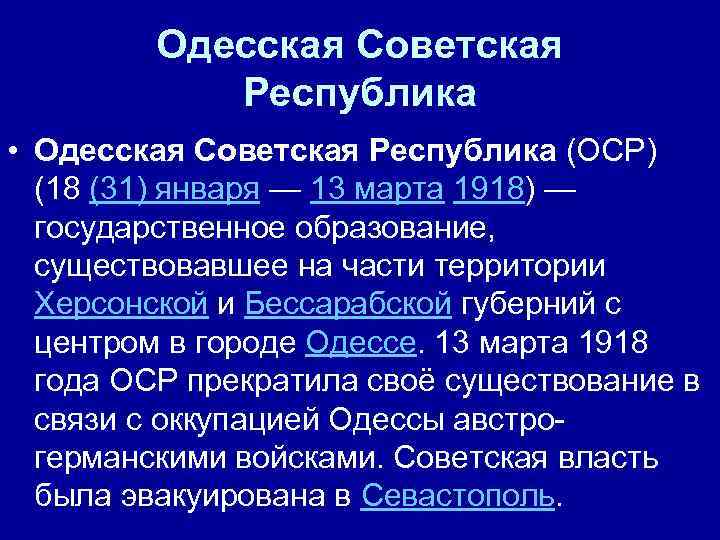 Одесская Советская Республика

• Одесская Советская Республика (ОСР) (18 (31) января — 13 марта 1918) — государственное образование, существовавшее на части территории Херсонской и Бессарабской губерний с центром в городе Одессе. 13 марта 1918 года ОСР прекратила своё существование в связи с оккупацией Одессы австро-германскими войсками. Советская власть была эвакуирована в Севастополь.